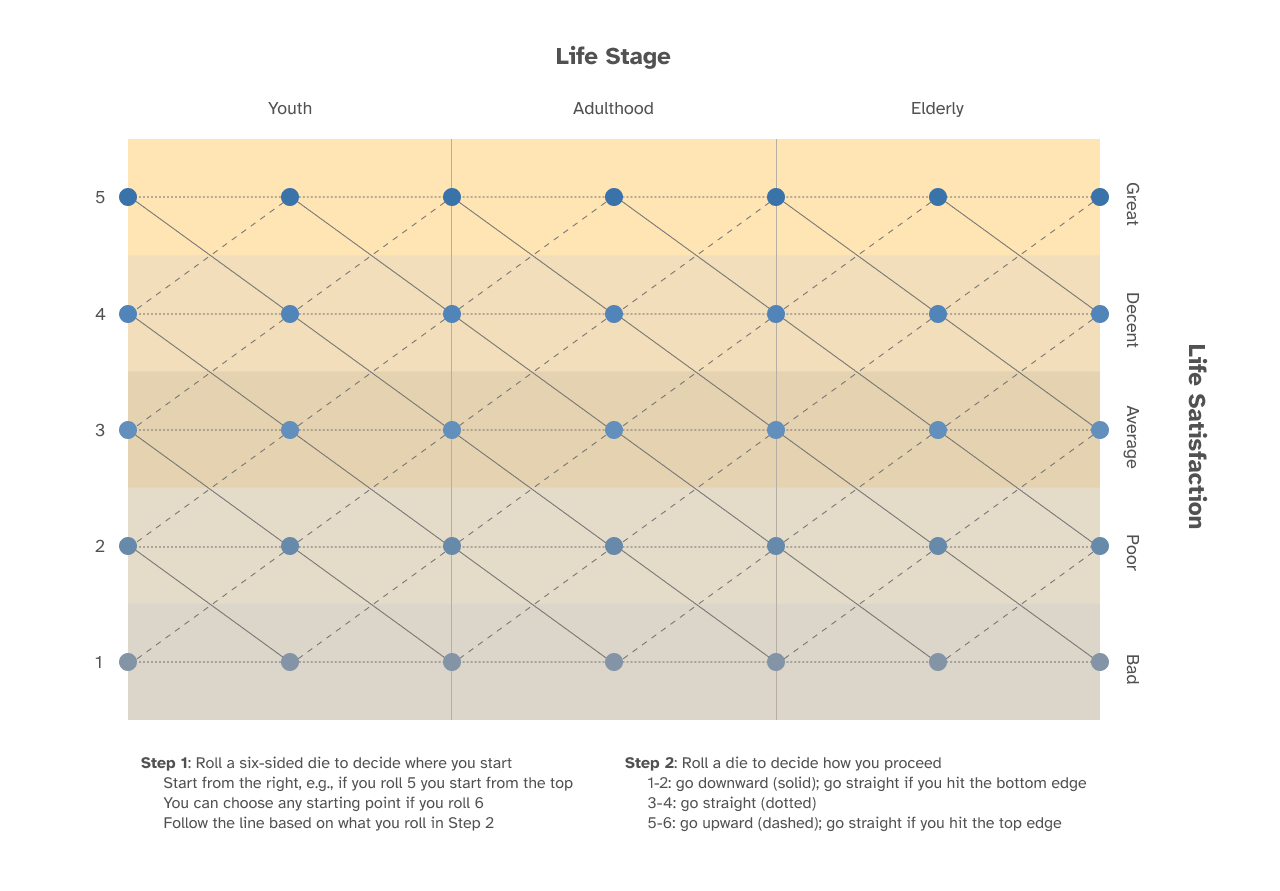 Life Stage

Youth

Adulthood

Elderly

5

4

3

2

1

Great

Decent

Average

Poor

Bad

Life Satisfaction

**Step 1**: Roll a six-sided die to decide where you start
Start from the right, e.g., if you roll 5 you start from the top
You can choose any starting point if you roll 6
Follow the line based on what you roll in Step 2

**Step 2**: Roll a die to decide how you proceed
1-2: go downward (solid); go straight if you hit the bottom edge
3-4: go straight (dotted)
5-6: go upward (dashed); go straight if you hit the top edge